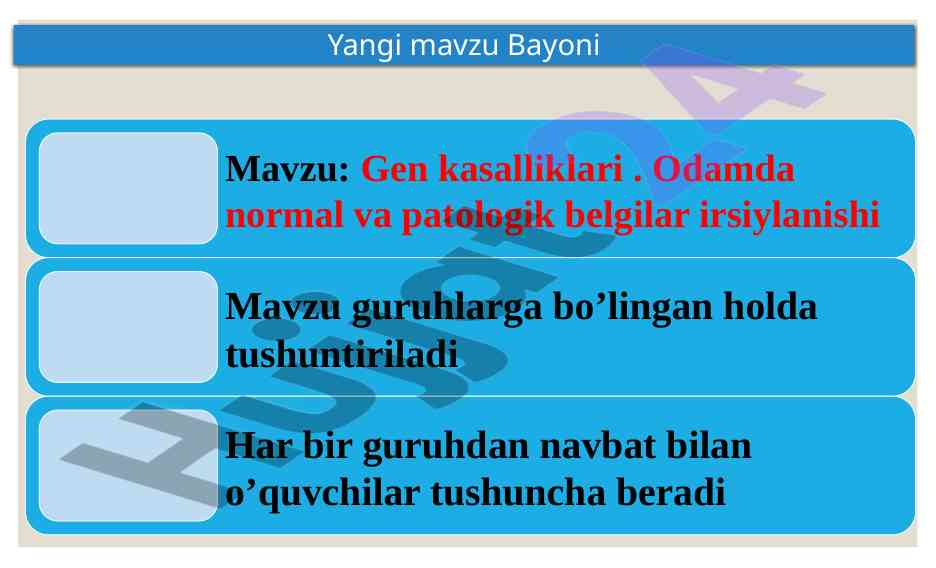 Yangi mavzu Bayoni

Mavzu: Gen kasalliklari . Odamda normal va patologik belgilar irsiylanishi

Mavzu guruhlarga bo’lingan holda tushuntiriladi

Har bir guruhdan navbat bilan o’quvchilar tushuncha beradi

Hujjat24